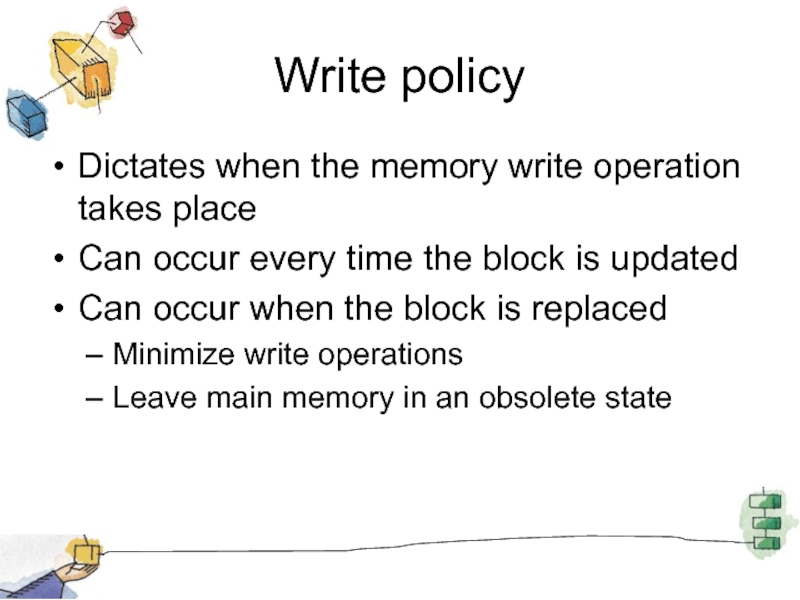 Write policy

• Dictates when the memory write operation takes place
• Can occur every time the block is updated
• Can occur when the block is replaced
– Minimize write operations
– Leave main memory in an obsolete state